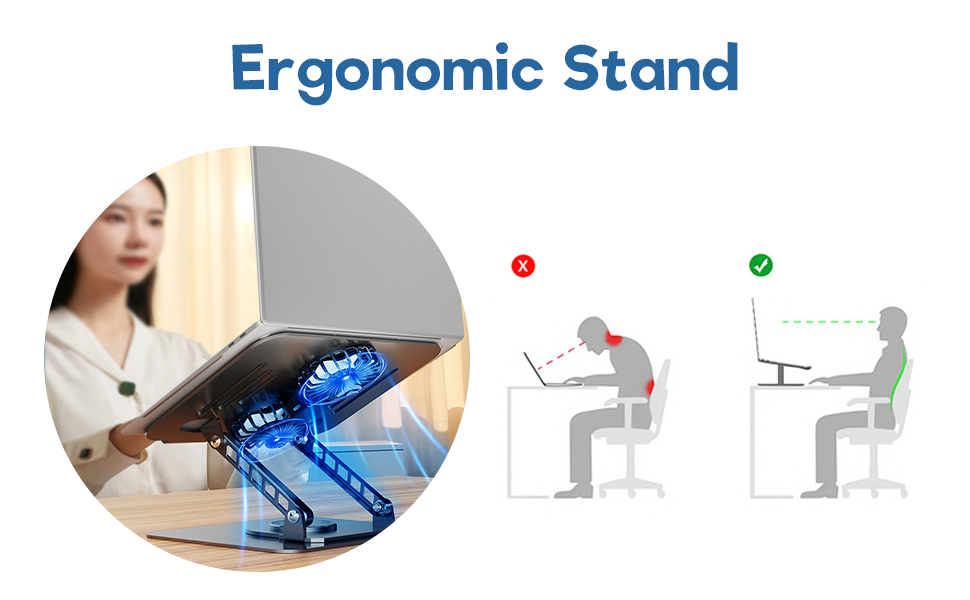 Ergonomic Stand